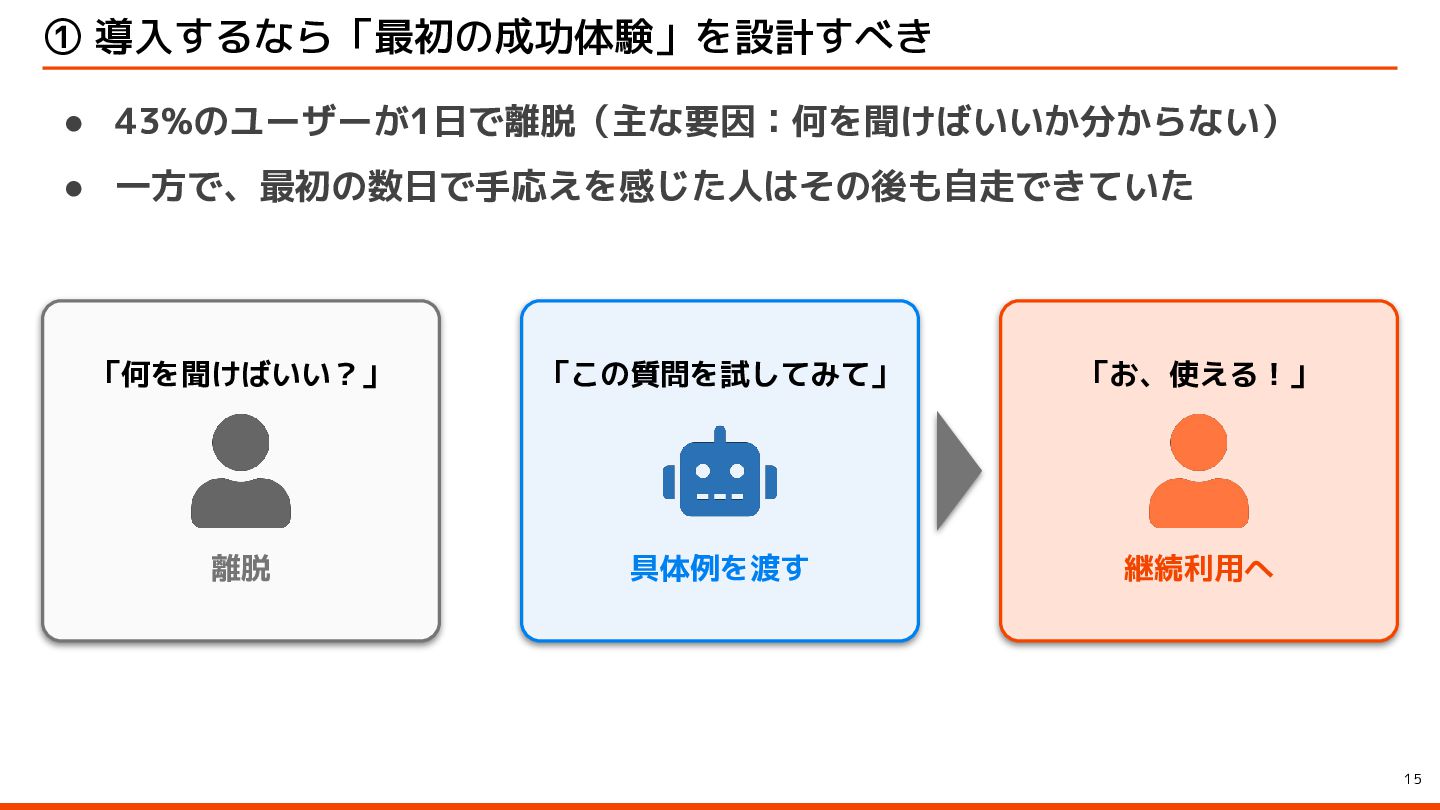 ① 導入するなら「最初の成功体験」を設計すべき

● 43%のユーザーが1日で離脱（主な要因：何を聞けばいいか分からない）

● 一方で、最初の数日で手応えを感じた人はその後も自走できていた

「何を聞けばいい？」

離脱

「この質問を試してみて」

具体例を渡す

「お、使える！」

継続利用へ

15